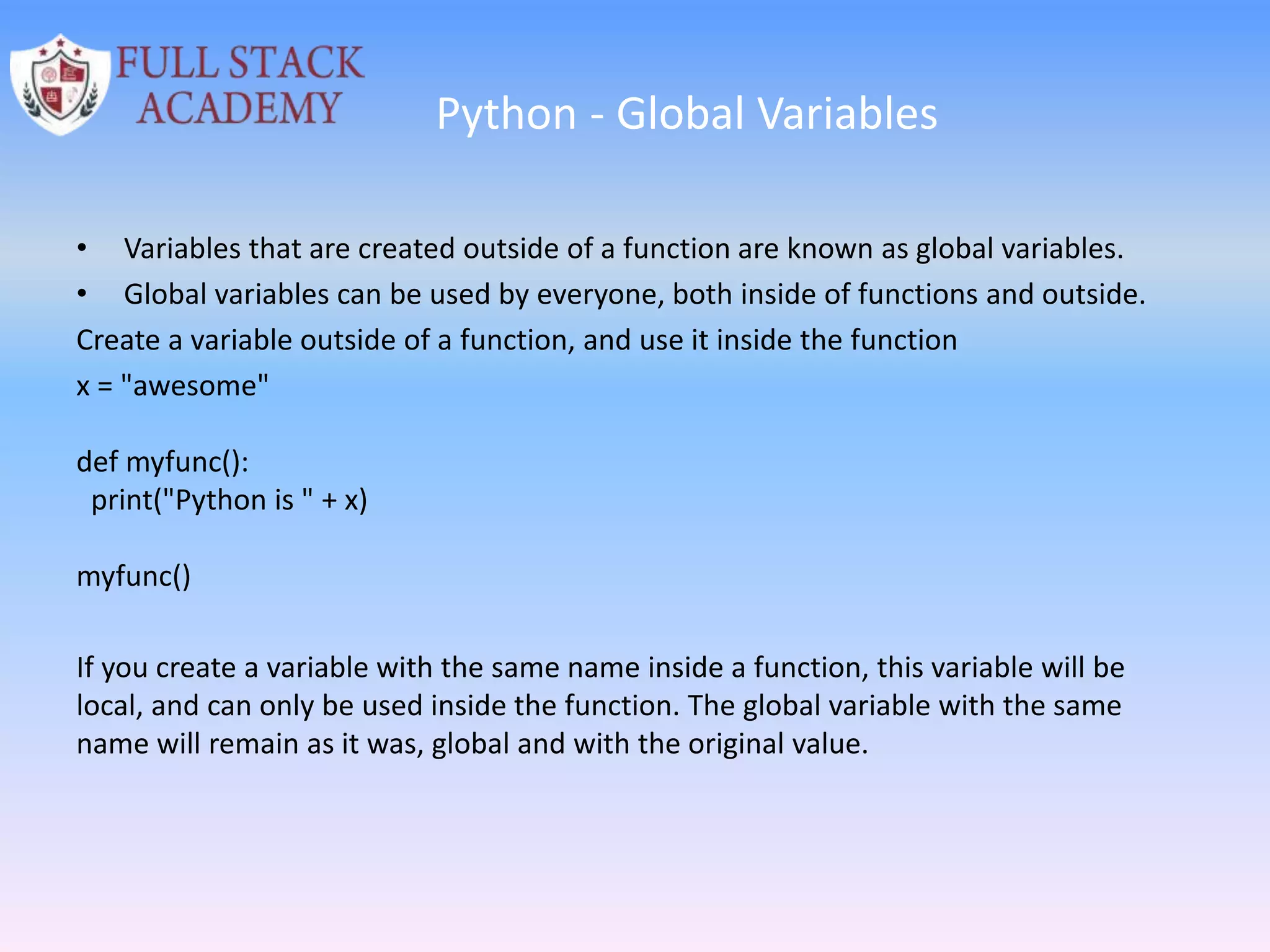 FULL STACK ACADEMY

Python - Global Variables

• Variables that are created outside of a function are known as global variables.
• Global variables can be used by everyone, both inside of functions and outside.

Create a variable outside of a function, and use it inside the function

x = "awesome"

def myfunc():
  print("Python is " + x)

myfunc()

If you create a variable with the same name inside a function, this variable will be local, and can only be used inside the function. The global variable with the same name will remain as it was, global and with the original value.